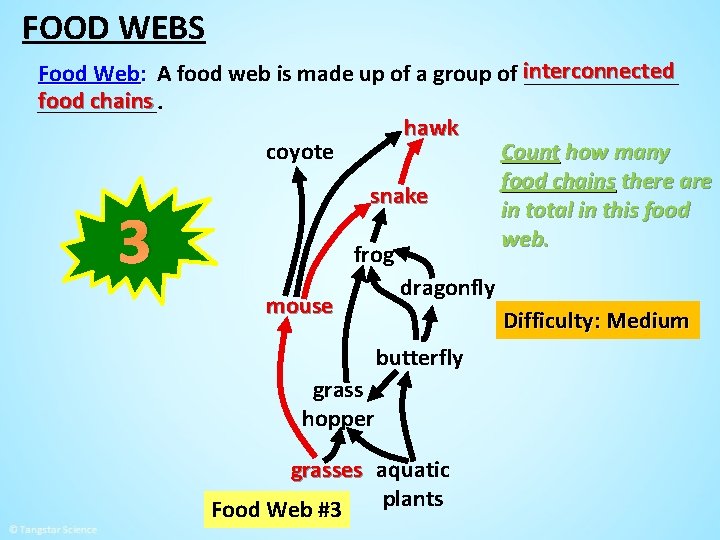 FOOD WEBS

Food Web: A food web is made up of a group of interconnected food chains.

3

coyote

hawk

snake

frog

dragonfly

mouse

butterfly

grass hopper

grasses

aquatic plants

Count how many food chains there are in total in this food web.

Difficulty: Medium

Food Web #3

© Tangstar Science